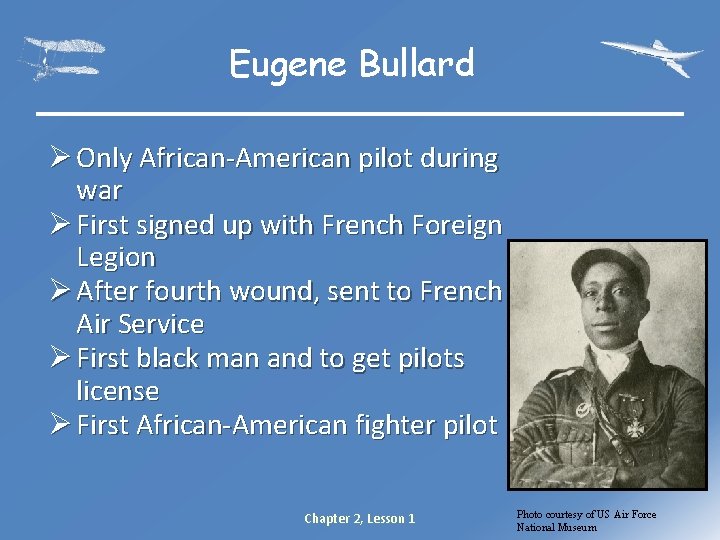 Eugene Bullard

➢ Only African-American pilot during war
➢ First signed up with French Foreign Legion
➢ After fourth wound, sent to French Air Service
➢ First black man and to get pilots license
➢ First African-American fighter pilot

Chapter 2, Lesson 1

Photo courtesy of US Air Force National Museum